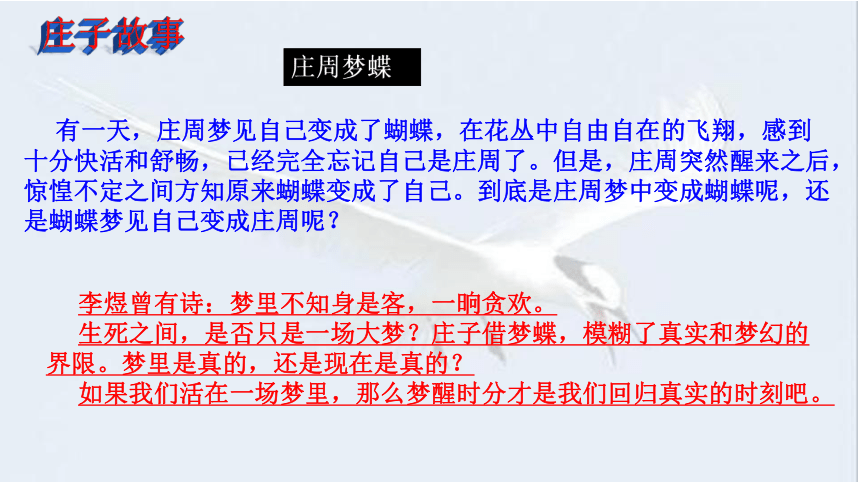 庄子故事

庄周梦蝶

有一天，庄周梦见自己变成了蝴蝶，在花丛中自由自在的飞翔，感到十分快活和舒畅，已经完全忘记自己是庄周了。但是，庄周突然醒来之后，惊惶不定之间方知原来蝴蝶变成了自己。到底是庄周梦中变成蝴蝶呢，还是蝴蝶梦见自己变成庄周呢？

李煜曾有诗：梦里不知身是客，一晌贪欢。

生死之间，是否只是一场大梦？庄子借梦蝶，模糊了真实和梦幻的界限。梦里是真的，还是现在是真的？

如果我们活在一场梦里，那么梦醒时分才是我们回归真实的时刻吧。